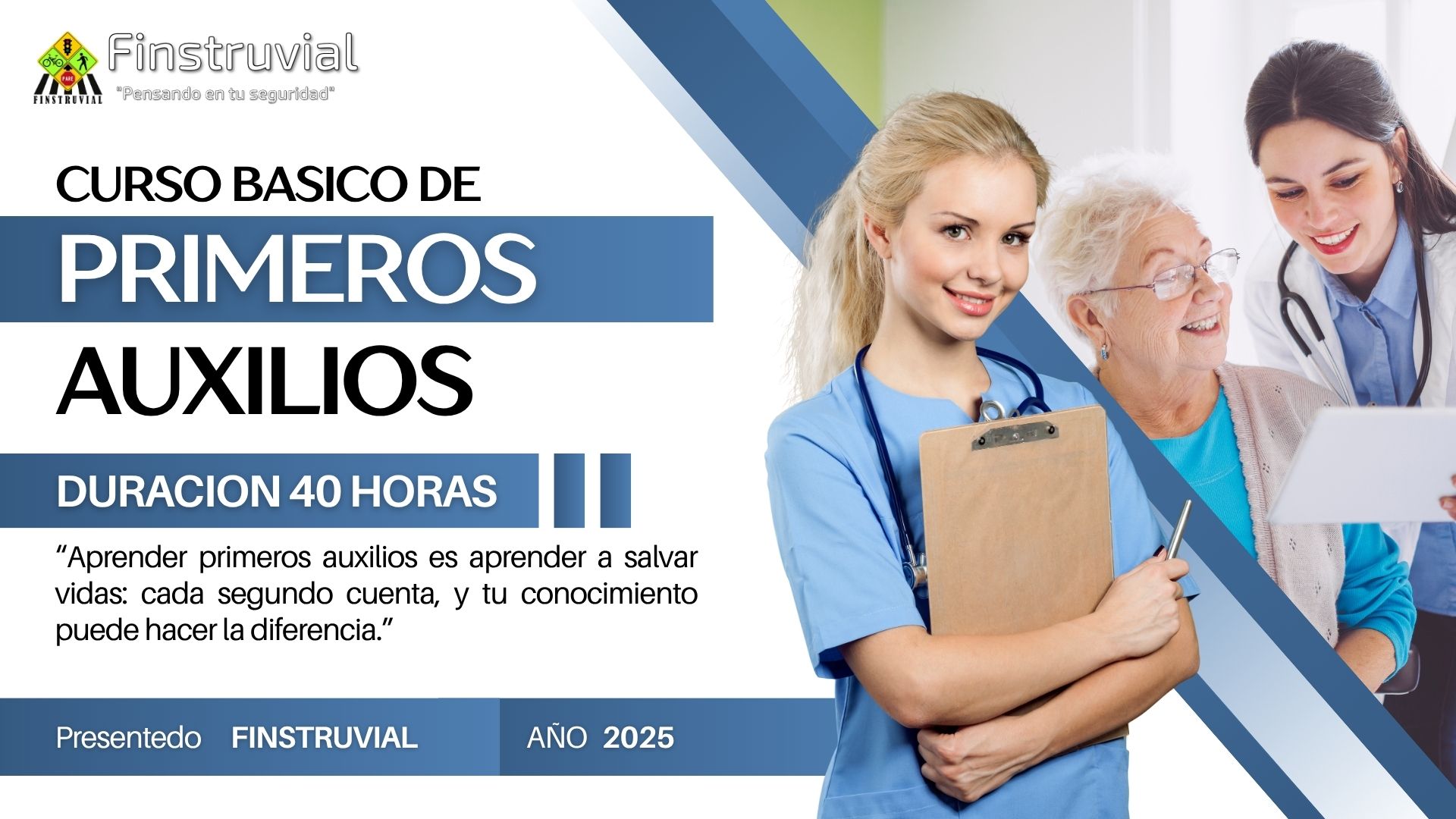 PARE
FINSTRUVIAL
Finstruvial
"Pensando en tu seguridad"

CURSO BASICO DE
PRIMEROS
AUXILIOS

DURACION 40 HORAS

“Aprender primeros auxilios es aprender a salvar vidas: cada segundo cuenta, y tu conocimiento puede hacer la diferencia.”

Presentedo FINSTRUVIAL

AÑO 2025